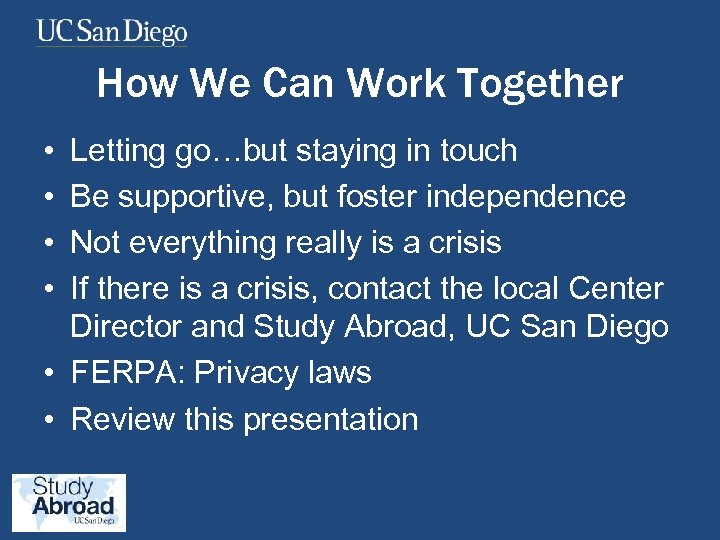 UC San Diego

How We Can Work Together

• Letting go…but staying in touch
• Be supportive, but foster independence
• Not everything really is a crisis
• If there is a crisis, contact the local Center Director and Study Abroad, UC San Diego
• FERPA: Privacy laws
• Review this presentation

Study Abroad
UC San Diego